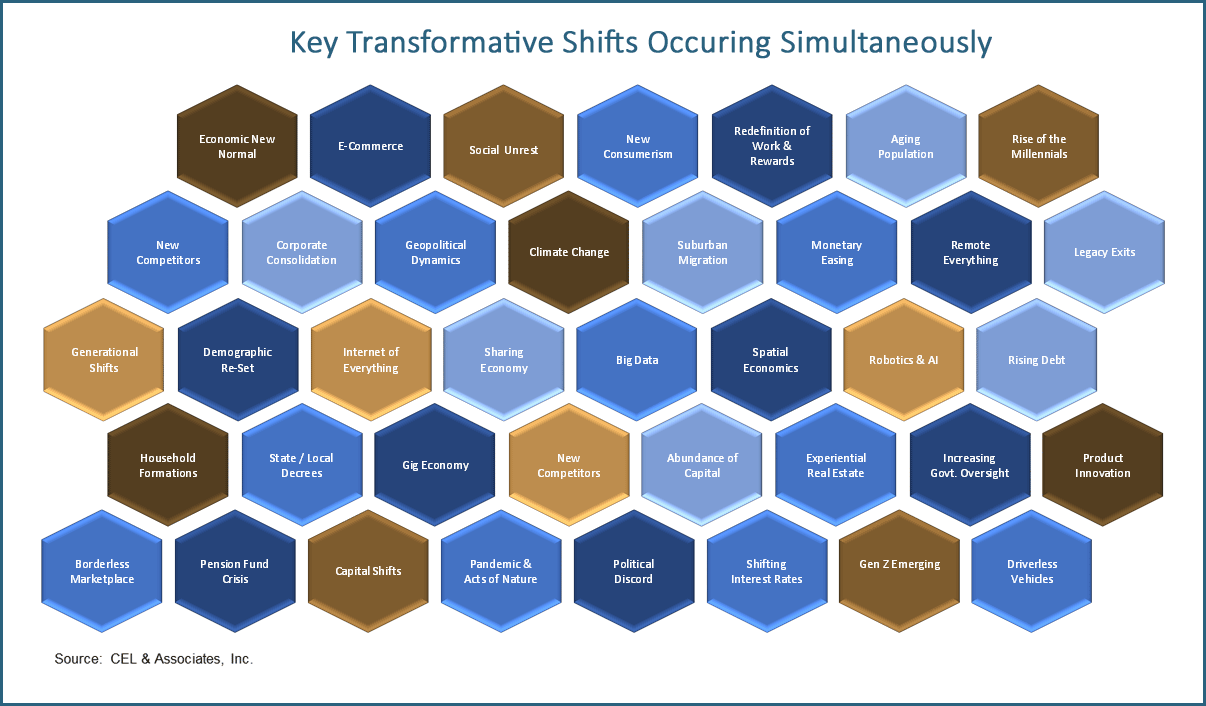 Key Transformative Shifts Occuring Simultaneously

Economic New Normal

E-Commerce

Social Unrest

New Consumerism

Redefinition of Work & Rewards

Aging Population

Rise of the Millennials

New Competitors

Corporate Consolidation

Geopolitical Dynamics

Climate Change

Suburban Migration

Monetary Easing

Remote Everything

Legacy Exits

Generational Shifts

Demographic Re-Set

Internet of Everything

Sharing Economy

Big Data

Spatial Economics

Robotics & AI

Rising Debt

Household Formations

State / Local Decrees

Gig Economy

New Competitors

Abundance of Capital

Experiential Real Estate

Increasing Govt. Oversight

Product Innovation

Borderless Marketplace

Pension Fund Crisis

Capital Shifts

Pandemic & Acts of Nature

Political Discord

Shifting Interest Rates

Gen Z Emerging

Driverless Vehicles

Source: CEL & Associates, Inc.